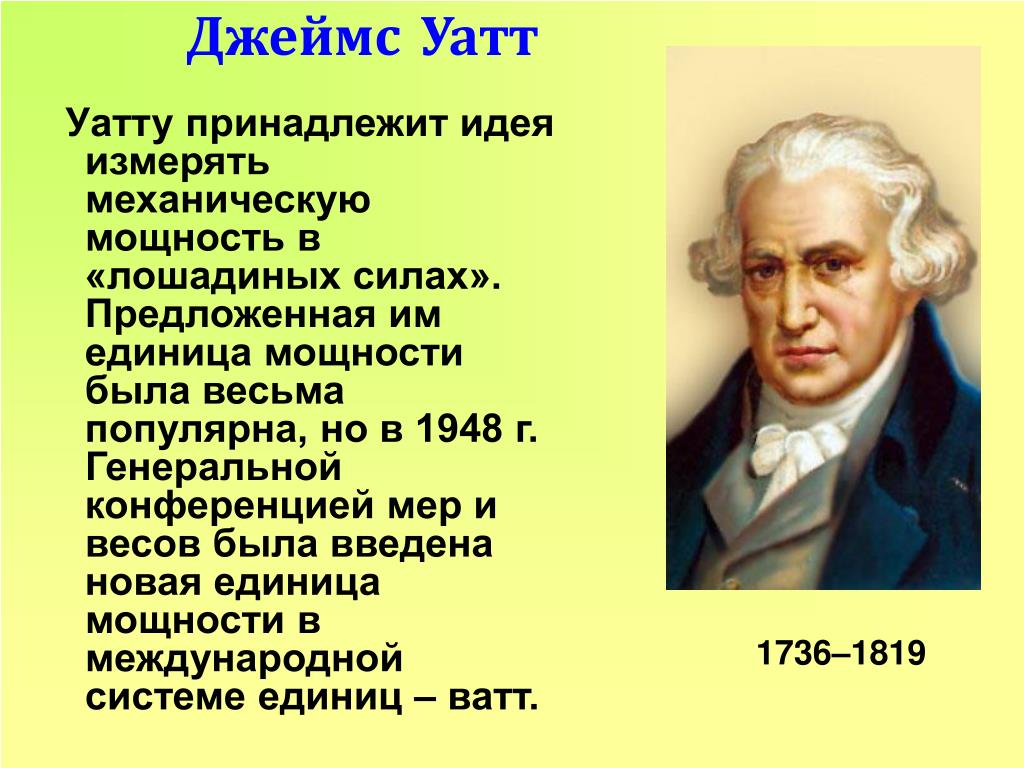 Джеймс Уатт

Уатту принадлежит идея измерять механическую мощность в «лошадиных силах». Предложенная им единица мощности была весьма популярна, но в 1948 г. Генеральной конференцией мер и весов была введена новая единица мощности в международной системе единиц – ватт.

1736–1819